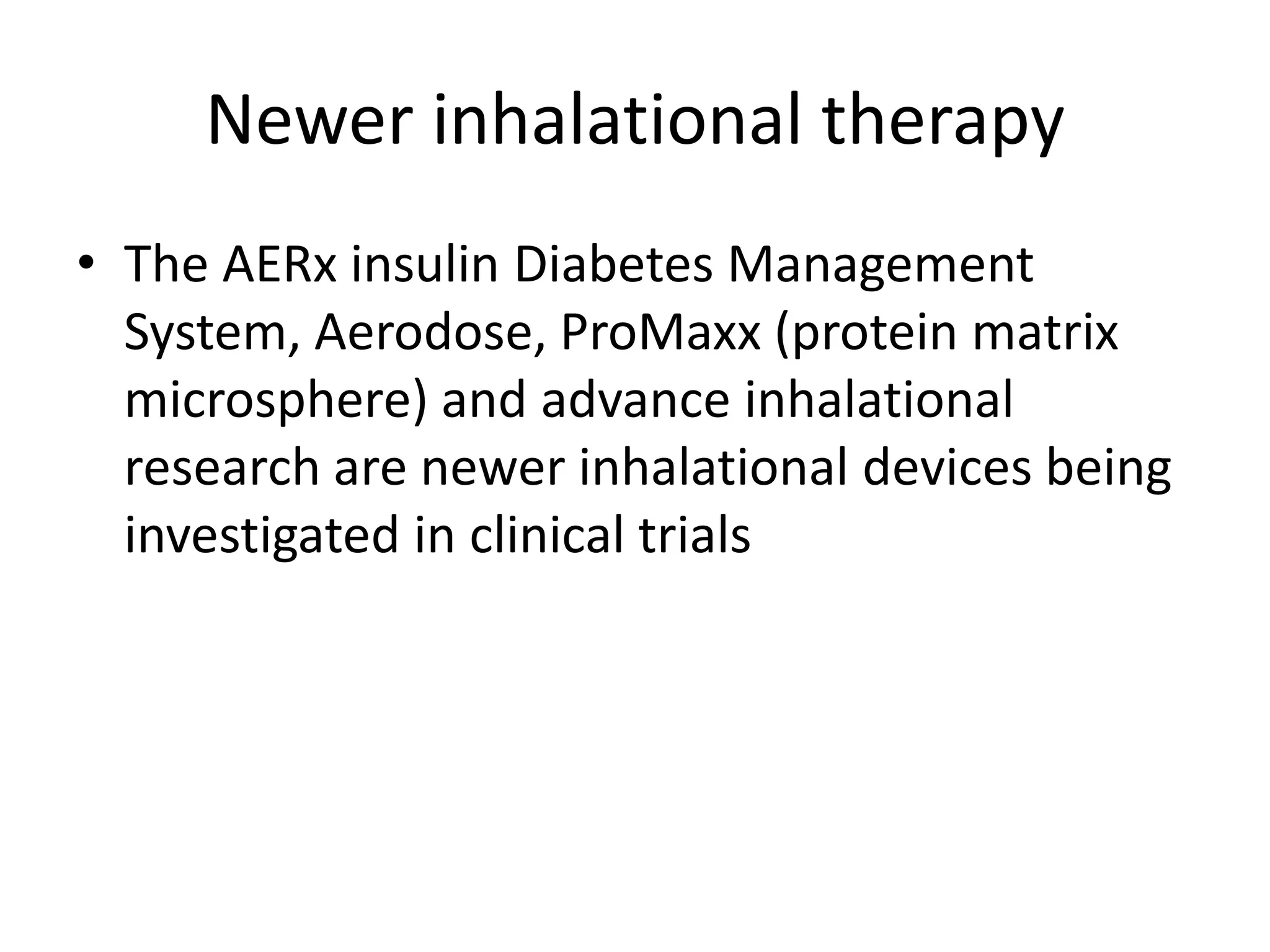 Newer inhalational therapy

• The AERx insulin Diabetes Management System, Aerodose, ProMaxx (protein matrix microsphere) and advance inhalational research are newer inhalational devices being investigated in clinical trials